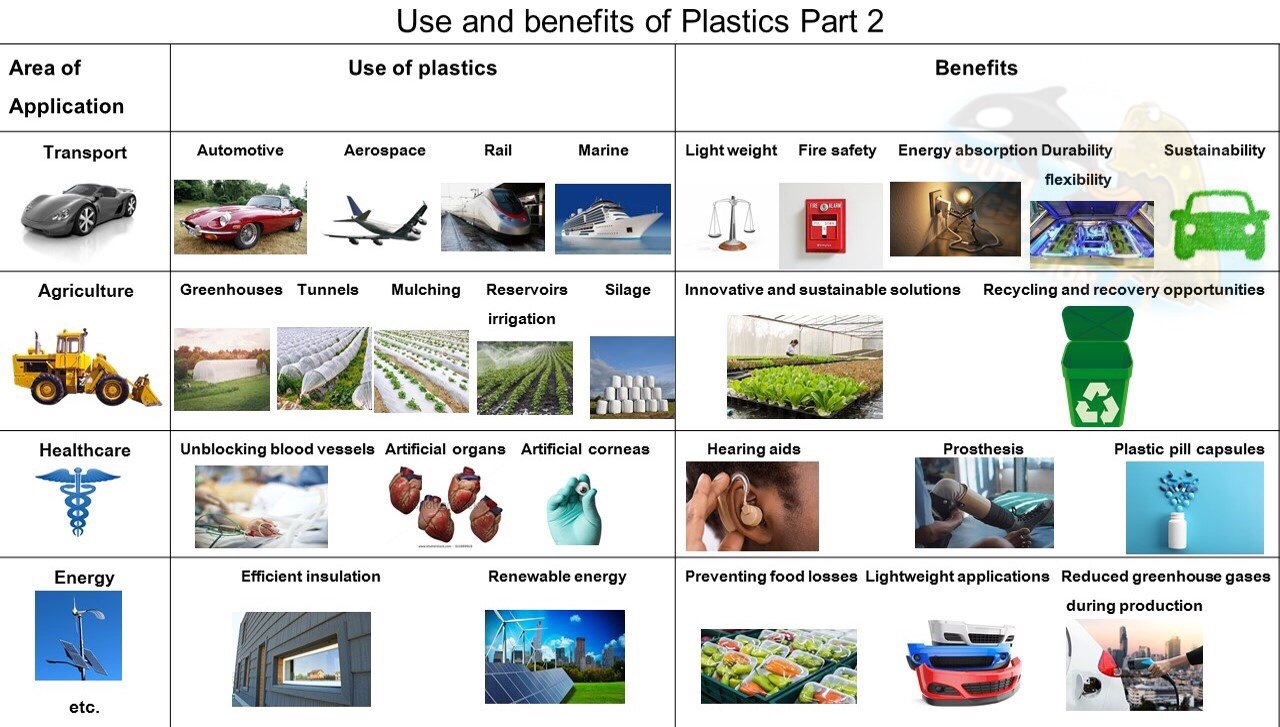 Use and benefits of Plastics Part 2

| Area of Application | Use of plastics | Benefits |
|---|---|---|
| Transport | Automotive Aerospace Rail Marine | Light weight Fire safety Energy absorption Durability flexibility Sustainability |
| Agriculture | Greenhouses Tunnels Mulching Reservoirs irrigation Silage | Innovative and sustainable solutions Recycling and recovery opportunities |
| Healthcare | Unblocking blood vessels Artificial organs Artificial corneas | Hearing aids Prosthesis Plastic pill capsules |
| Energy etc. | Efficient insulation Renewable energy | Preventing food losses Lightweight applications Reduced greenhouse gases during production |